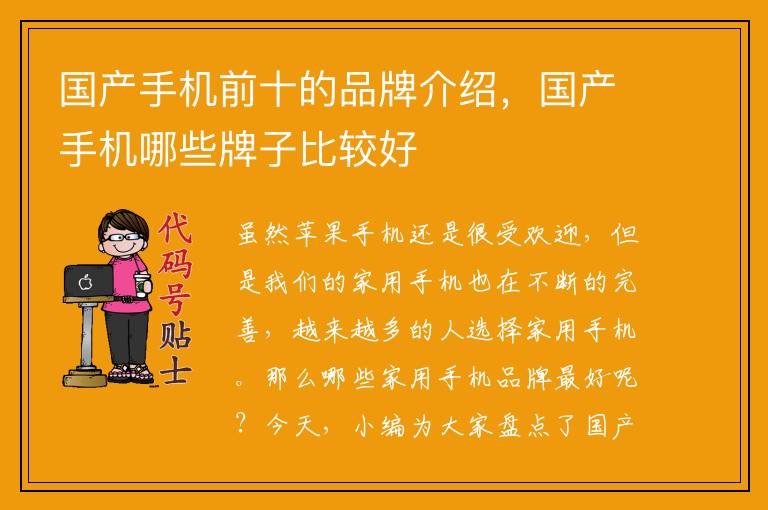 国产手机前十的品牌介绍，国产手机哪些牌子比较好

代码号贴士

虽然苹果手机还是很受欢迎，但是我们的家用手机也在不断的完善，越来越多的人选择家用手机。那么哪些家用手机品牌最好呢？今天，小编为大家盘点了国产